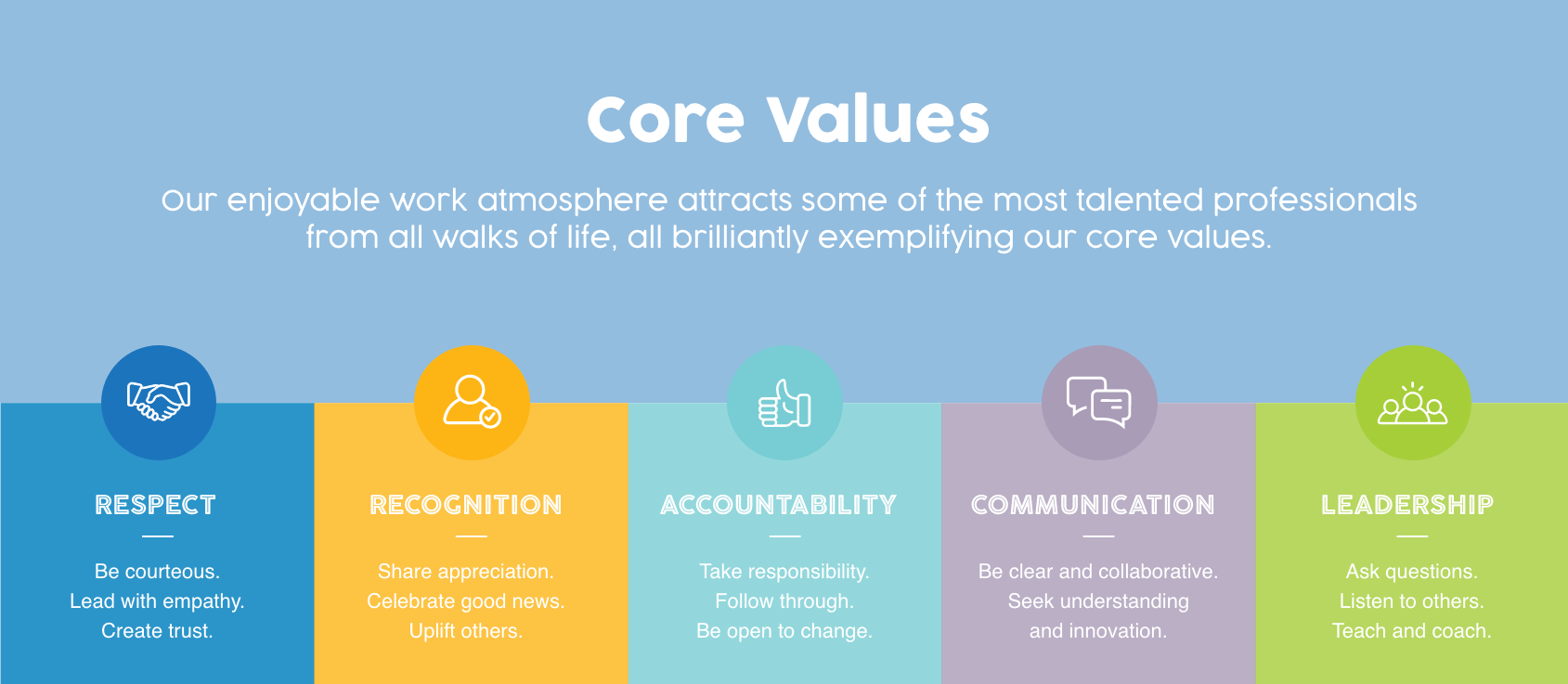 Core Values

Our enjoyable work atmosphere attracts some of the most talented professionals from all walks of life, all brilliantly exemplifying our core values.

RESPECT

Be courteous.
Lead with empathy.
Create trust.

RECOGNITION

Share appreciation.
Celebrate good news.
Uplift others.

ACCOUNTABILITY

Take responsibility.
Follow through.
Be open to change.

COMMUNICATION

Be clear and collaborative.
Seek understanding and innovation.

LEADERSHIP

Ask questions.
Listen to others.
Teach and coach.